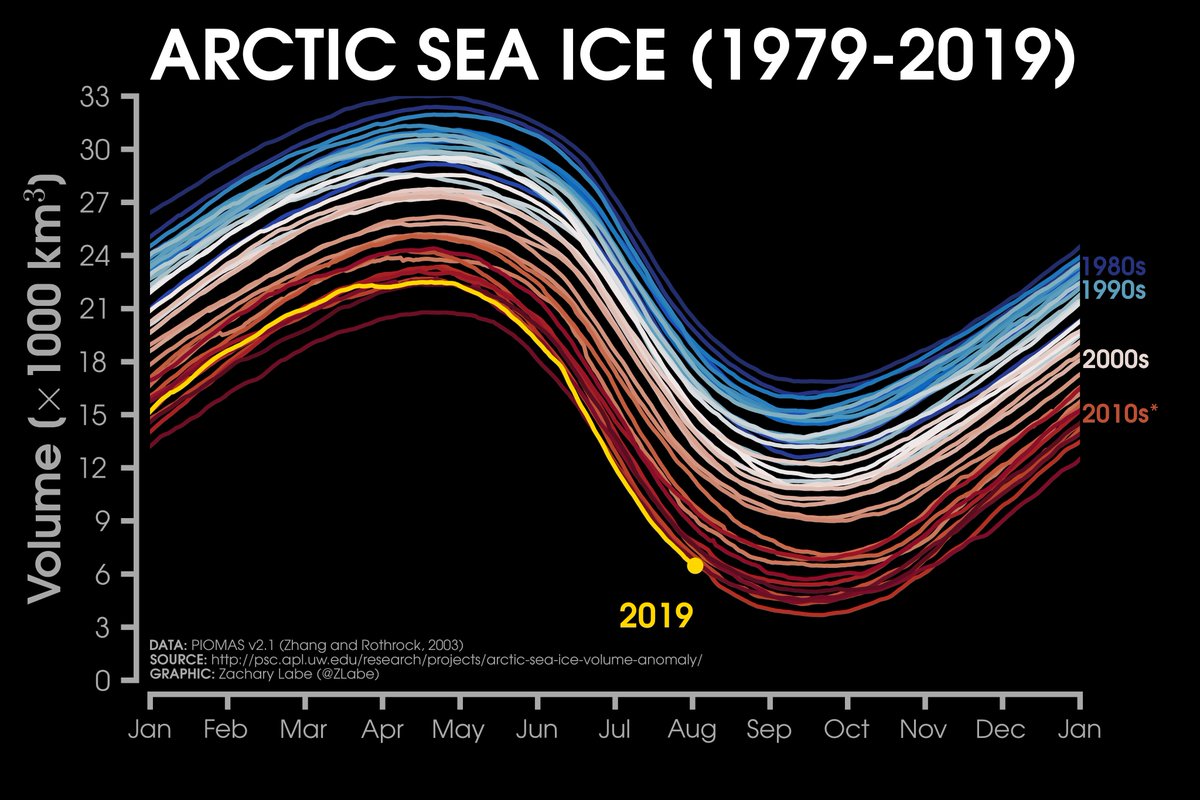 ARCTIC SEA ICE (1979-2019)

Volume ($\times$ 1000 km$^3$)

33
30
27
24
21
18
15
12
9
6
3
0

1980s
1990s
2000s
2010s*

2019

DATA: PIOMAS v2.1 (Zhang and Rothrock, 2003)
SOURCE: http://psc.apl.uw.edu/research/projects/arctic-sea-ice-volume-anomaly/
GRAPHIC: Zachary Labe (@ZLabe)

Jan Feb Mar Apr May Jun Jul Aug Sep Oct Nov Dec Jan